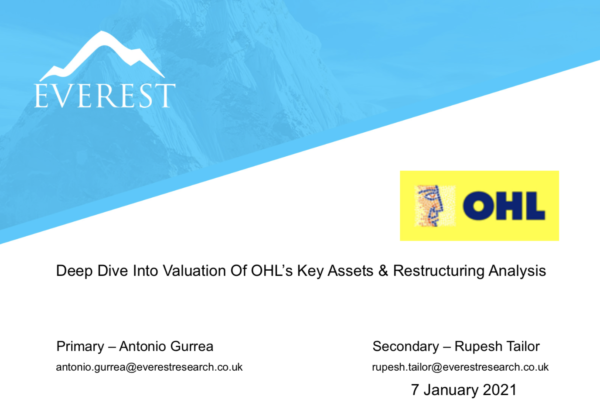 EVEREST

OHL

Deep Dive Into Valuation Of OHL's Key Assets & Restructuring Analysis

Primary – Antonio Gurrea
antonio.gurrea@everestresearch.co.uk

Secondary – Rupesh Tailor
rupesh.tailor@everestresearch.co.uk

7 January 2021